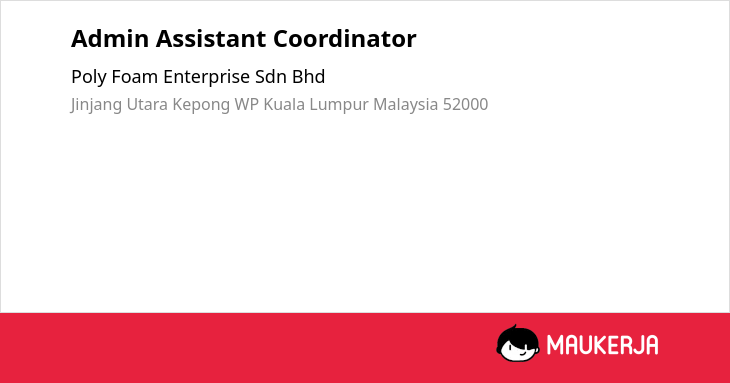 Admin Assistant Coordinator

Poly Foam Enterprise Sdn Bhd

Jinjang Utara Kepong WP Kuala Lumpur Malaysia 52000

MAUKERJA